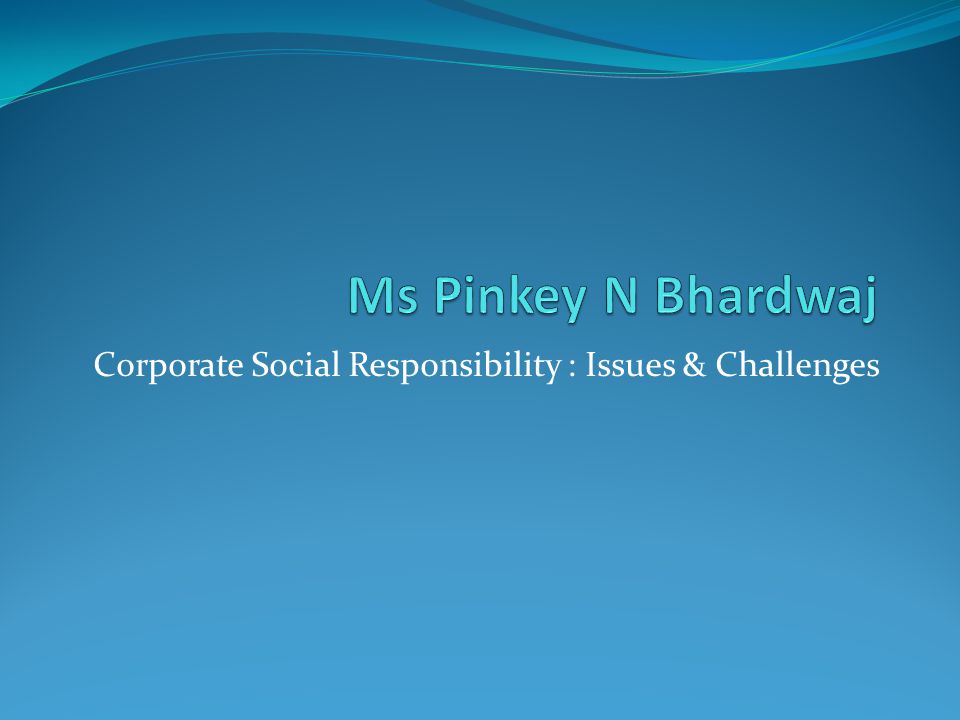 Ms Pinkey N Bhardwaj

Corporate Social Responsibility : Issues & Challenges